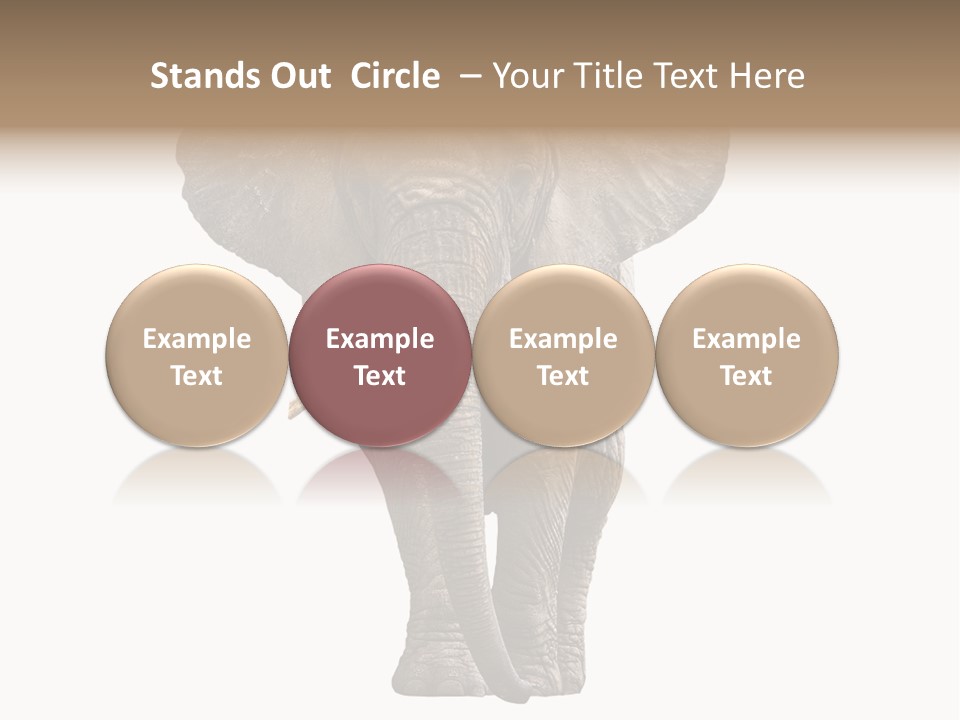 Stands Out Circle – Your Title Text Here

Example Text

Example Text

Example Text

Example Text